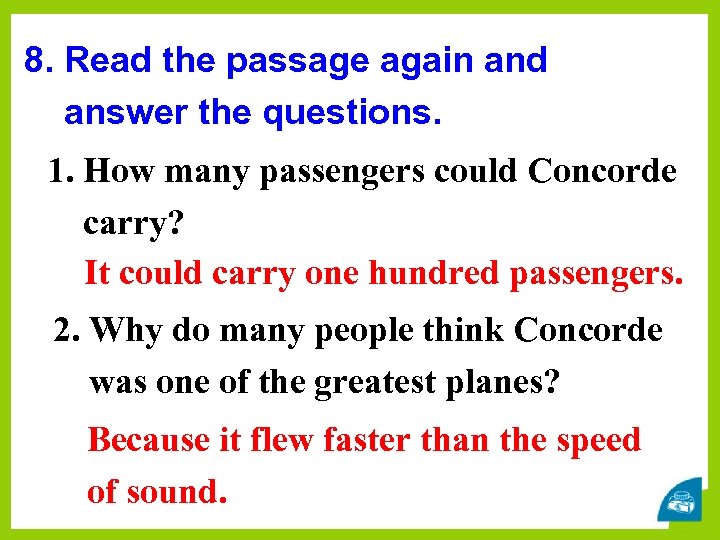 8. Read the passage again and answer the questions.

1. How many passengers could Concorde carry?

It could carry one hundred passengers.

2. Why do many people think Concorde was one of the greatest planes?

Because it flew faster than the speed of sound.